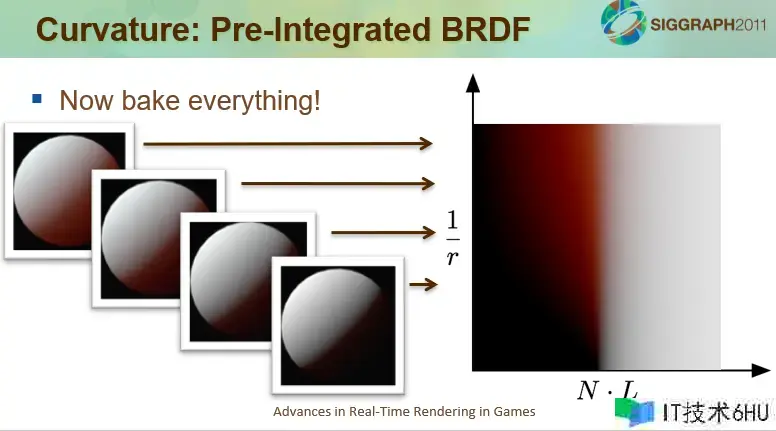 Curvature: Pre-Integrated BRDF

SIGGRAPH2011

Now bake everything!

$\frac{1}{r}$

$N \cdot L$

Advances in Real-Time Rendering in Games

IT技术6HU